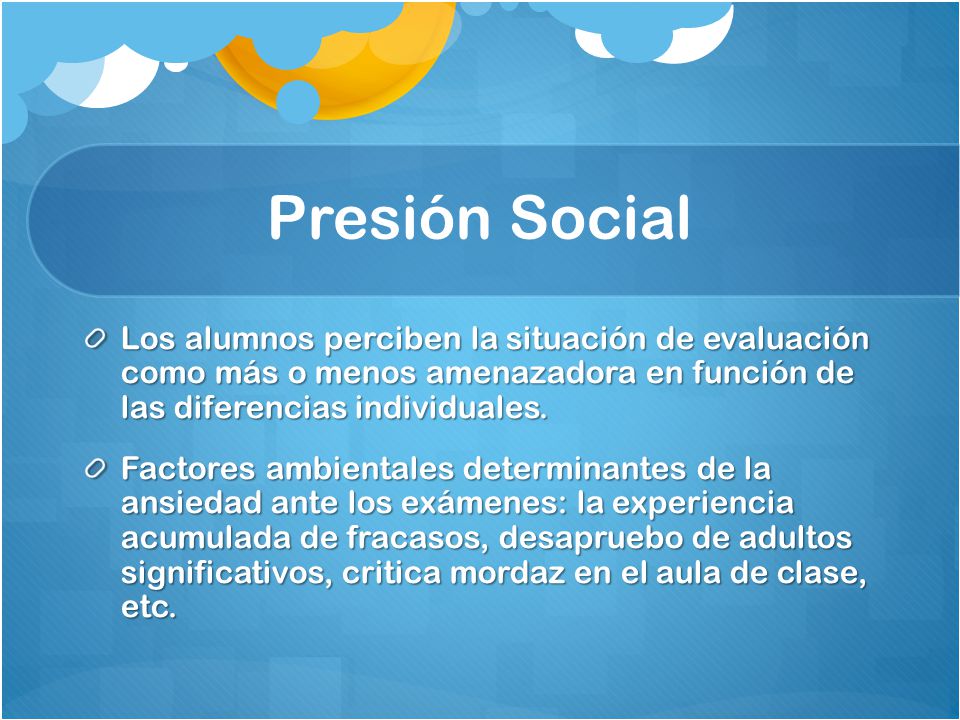 Presión Social

Los alumnos perciben la situación de evaluación como más o menos amenazadora en función de las diferencias individuales.

Factores ambientales determinantes de la ansiedad ante los exámenes: la experiencia acumulada de fracasos, desapruebo de adultos significativos, critica mordaz en el aula de clase, etc.